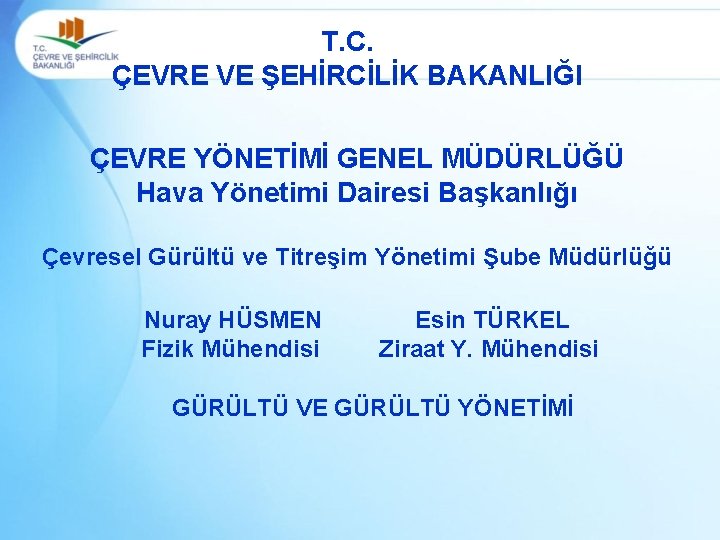 T.C.
ÇEVRE VE ŞEHİRCİLİK BAKANLIĞI

T.C.
ÇEVRE VE ŞEHİRCİLİK BAKANLIĞI

ÇEVRE YÖNETİMİ GENEL MÜDÜRLÜĞÜ
Hava Yönetimi Dairesi Başkanlığı

Çevresel Gürültü ve Titreşim Yönetimi Şube Müdürlüğü

Nuray HÜSMEN
Fizik Mühendisi

Esin TÜRKEL
Ziraat Y. Mühendisi

GÜRÜLTÜ VE GÜRÜLTÜ YÖNETİMİ